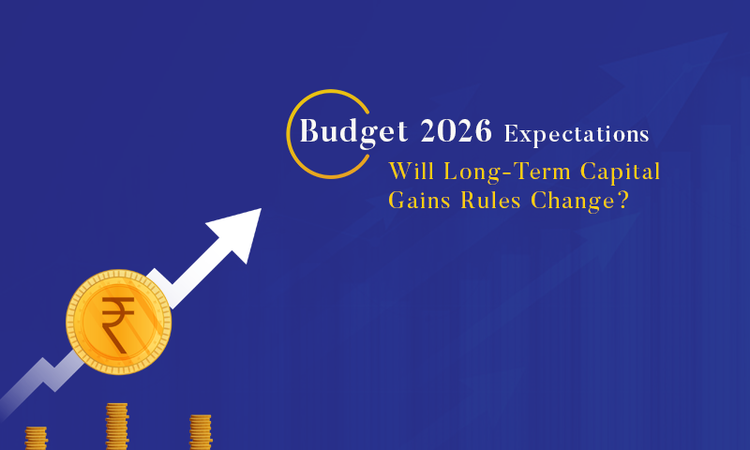 Budget 2026 Expectations

Will Long-Term Capital Gains Rules Change?

₹